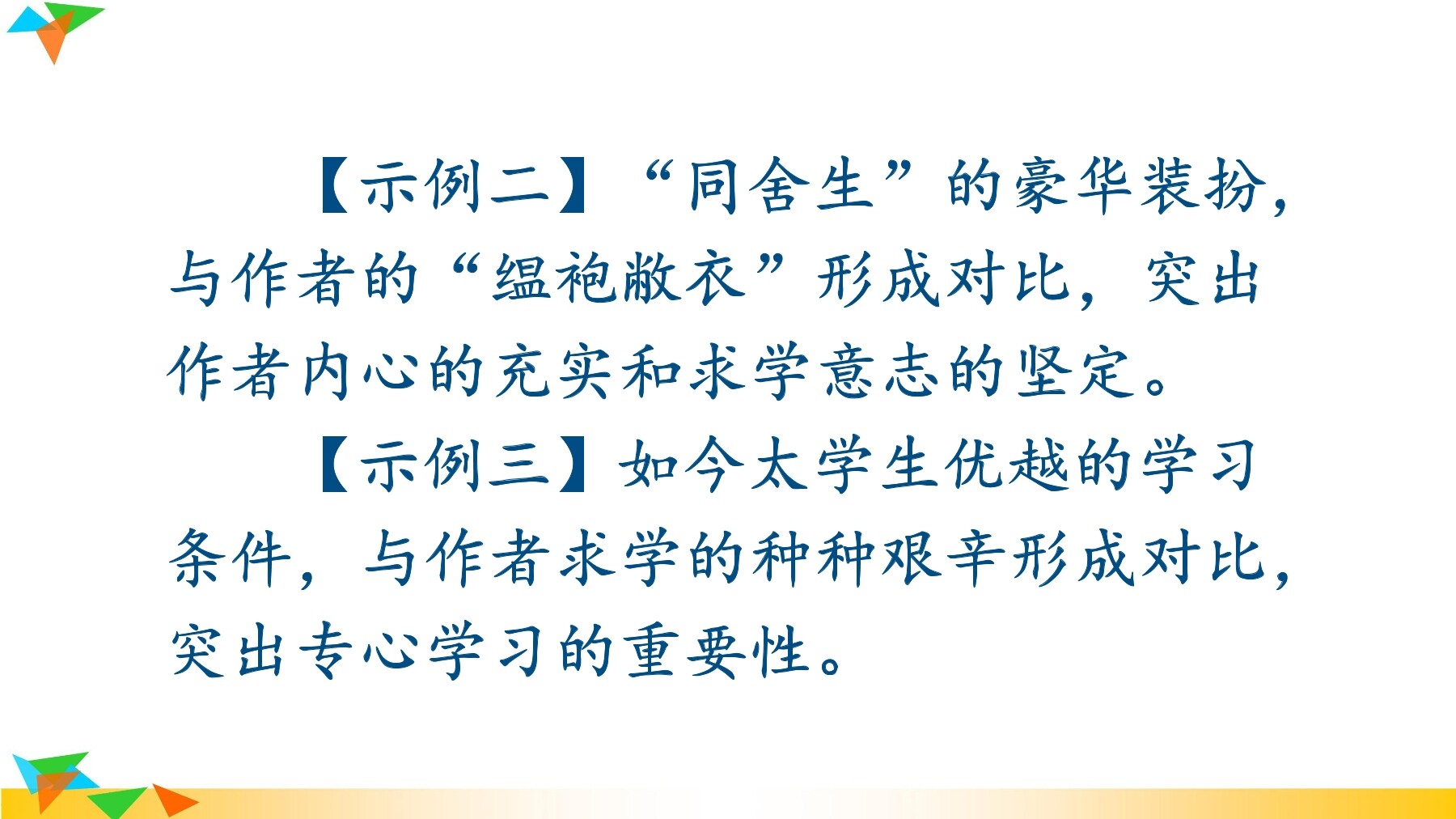 【示例二】“同舍生”的豪华装扮，与作者的“缊袍敝衣”形成对比，突出作者内心的充实和求学意志的坚定。

【示例三】如今太学生优越的学习条件，与作者求学的种种艰辛形成对比，突出专心学习的重要性。